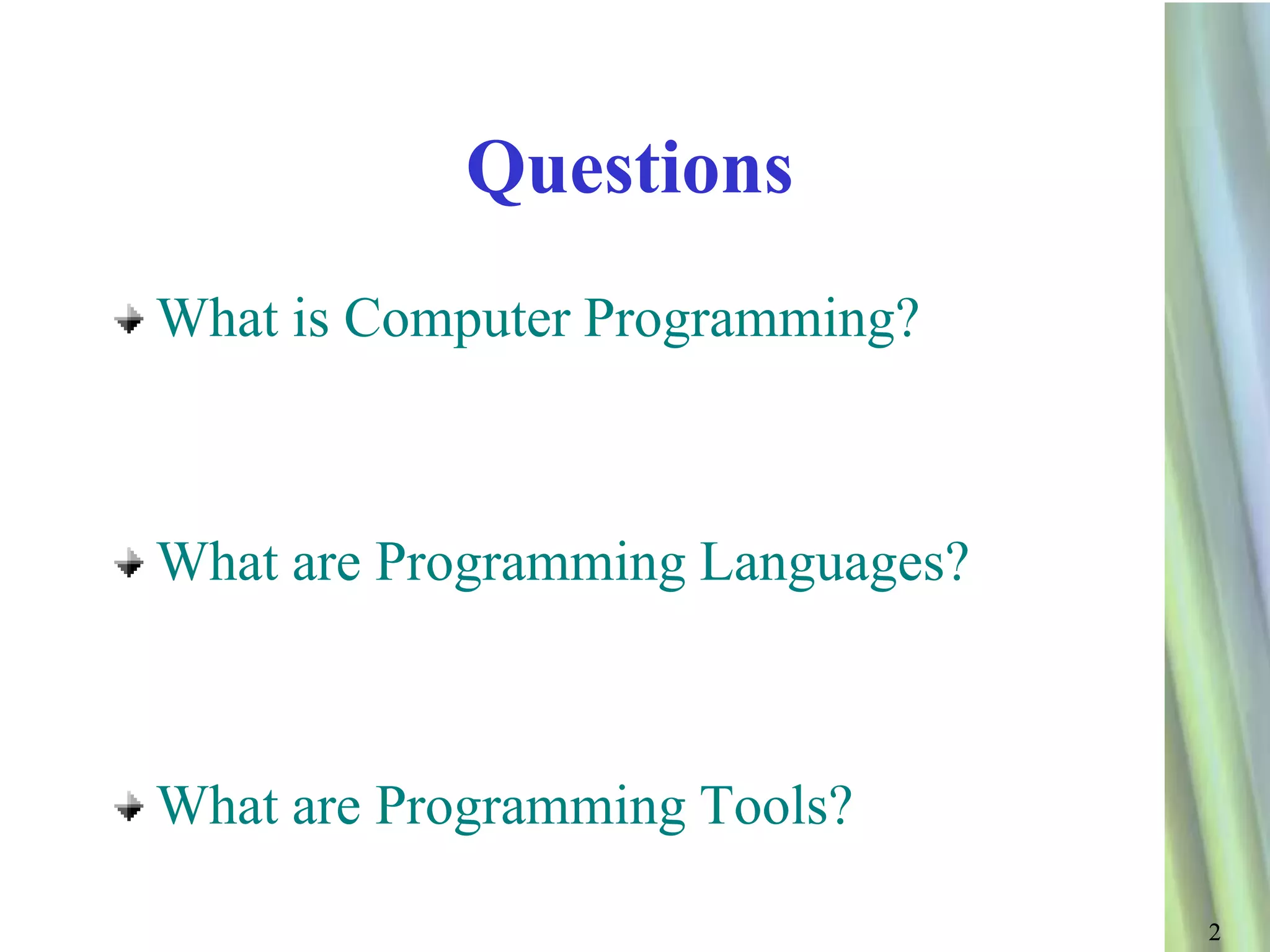 Questions

What is Computer Programming?

What are Programming Languages?

What are Programming Tools?

2